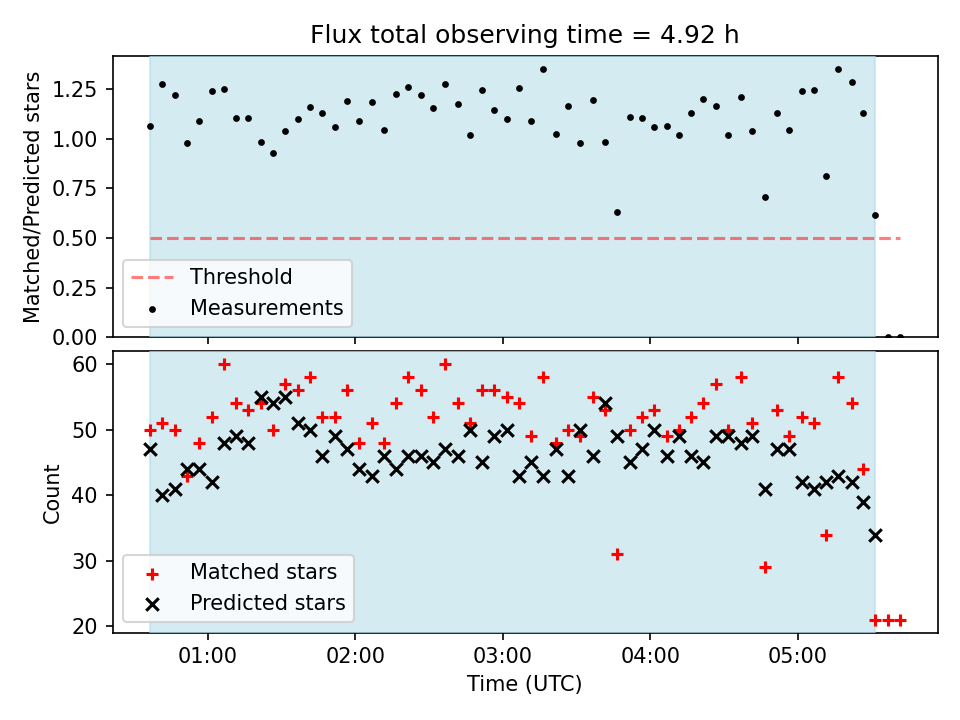 Flux total observing time = 4.92 h

Matched/Predicted stars

1.25
1.00
0.75
0.50
0.25
0.00

Threshold
Measurements

Count

60
50
40
30
20

Matched stars
Predicted stars

01:00
02:00
03:00
04:00
05:00

Time (UTC)